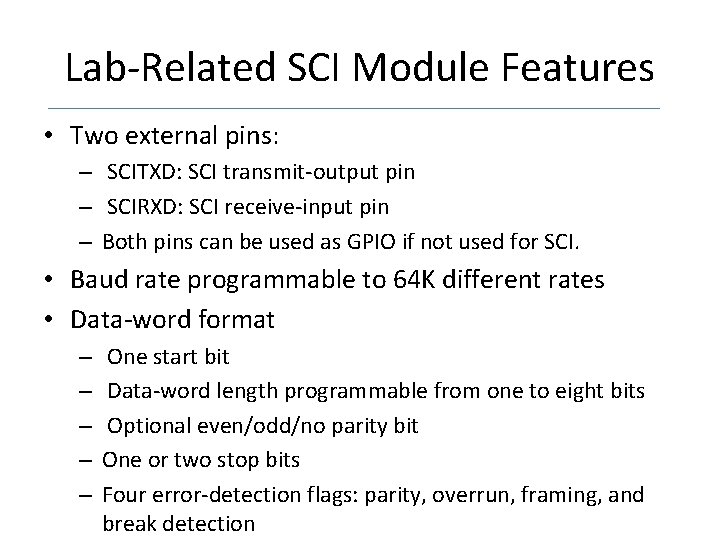 Lab-Related SCI Module Features

• Two external pins:
  – SCITXD: SCI transmit-output pin
  – SCIRXD: SCI receive-input pin
  – Both pins can be used as GPIO if not used for SCI.
• Baud rate programmable to 64K different rates
• Data-word format
  – One start bit
  – Data-word length programmable from one to eight bits
  – Optional even/odd/no parity bit
  – One or two stop bits
  – Four error-detection flags: parity, overrun, framing, and break detection